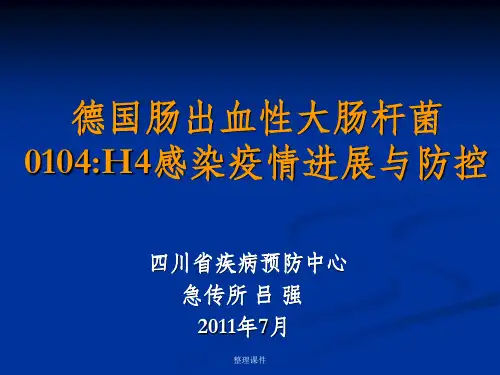 德国肠出血性大肠杆菌 0104:H4感染疫情进展与防控

四川省疾病预防中心
急传所 吕 强
2011年7月

整理课件